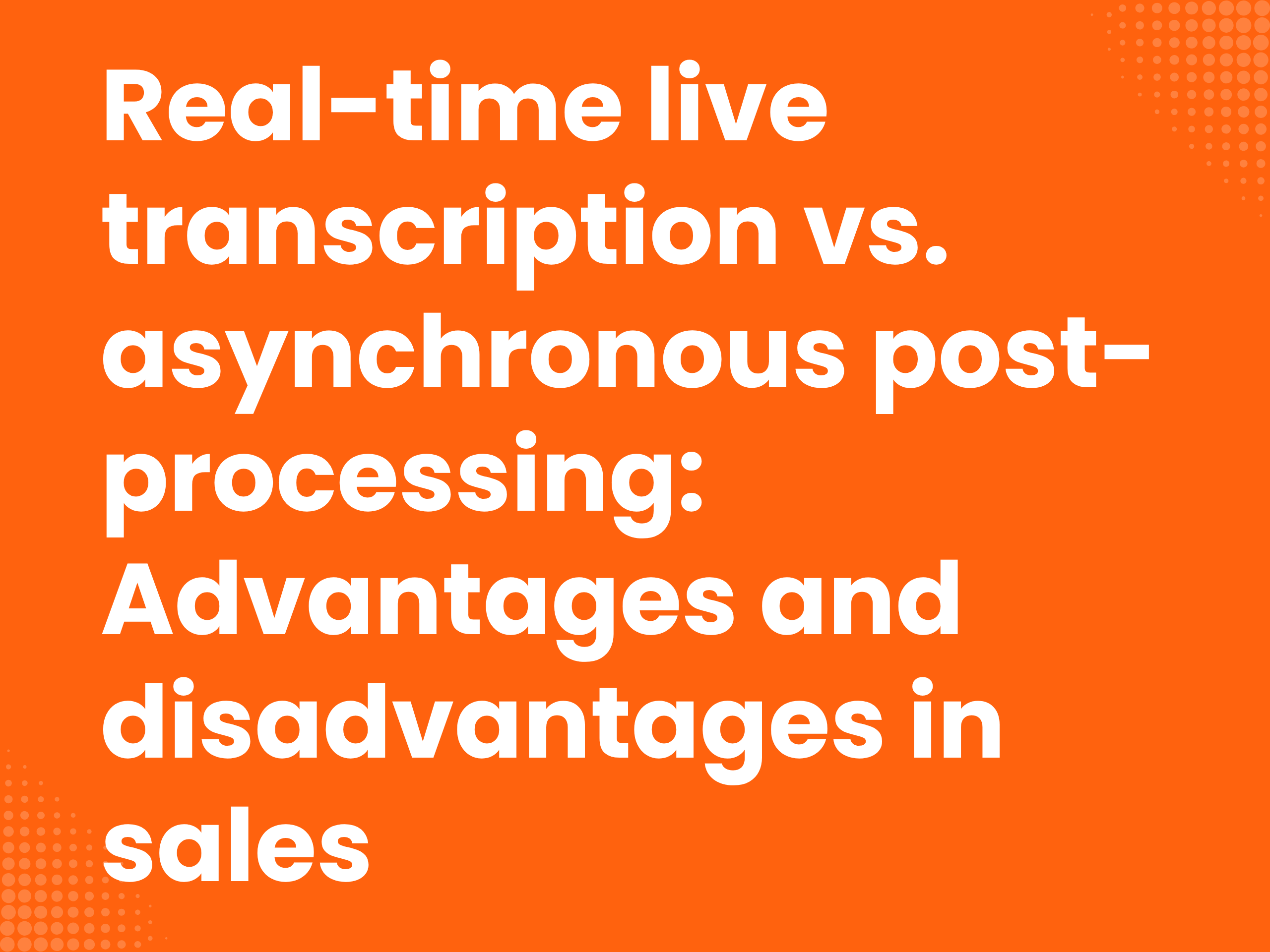 Real-time live transcription vs. asynchronous post-processing: Advantages and disadvantages in sales